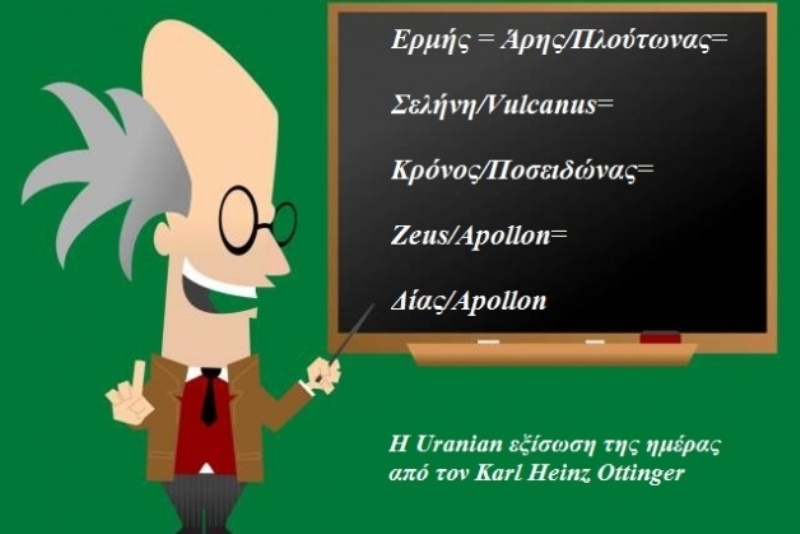 Ερμής = Άρης/Πλούτωνας=

Σελήνη/Vulcanus=

Κρόνος/Ποσειδώνας=

Zeus/Apollon=

Δίας/Apollon

Η Uranian εξίσωση της ημέρας από τον Karl Heinz Ottinger